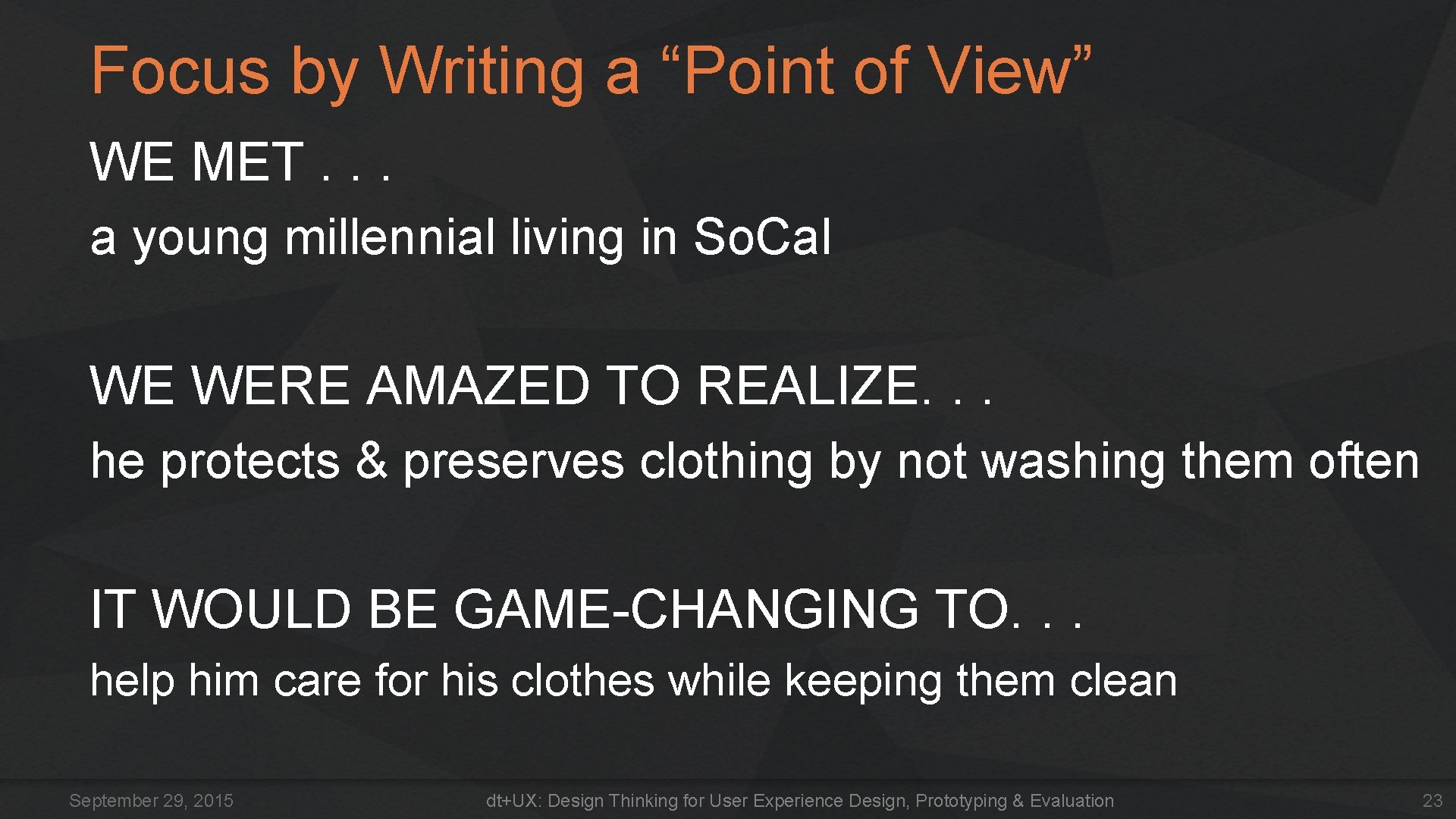 Focus by Writing a "Point of View"

WE MET . . .

a young millennial living in So.Cal

WE WERE AMAZED TO REALIZE. . .

he protects & preserves clothing by not washing them often

IT WOULD BE GAME-CHANGING TO. . .

help him care for his clothes while keeping them clean

September 29, 2015

dt+UX: Design Thinking for User Experience Design, Prototyping & Evaluation

23